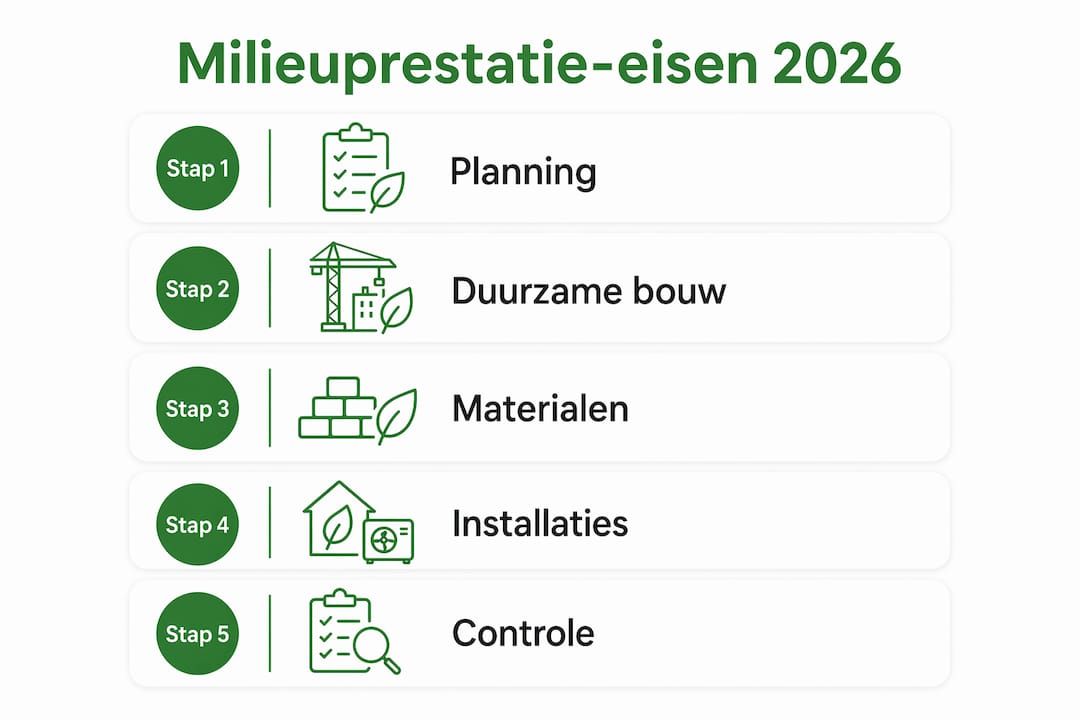 Milieuprestatie-eisen 2026

Stap 1 Planning

Stap 2 Duurzame bouw

Stap 3 Materialen

Stap 4 Installaties

Stap 5 Controle